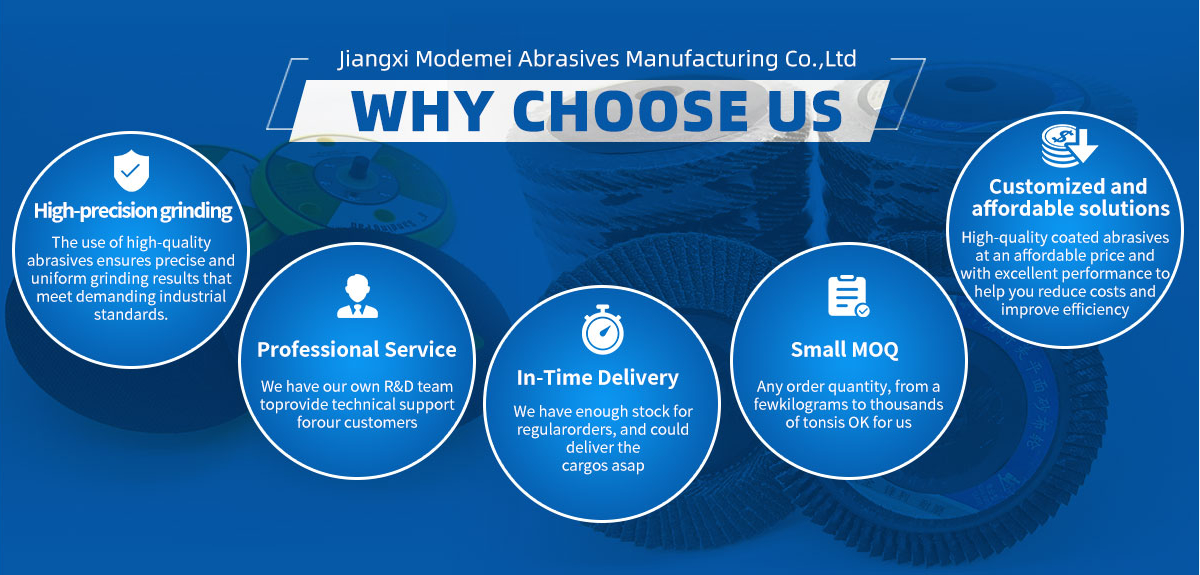 Jiangxi Modemei Abrasives Manufacturing Co.,Ltd

WHY CHOOSE US

High-precision grinding

The use of high-quality abrasives ensures precise and uniform grinding results that meet demanding industrial standards.

Professional Service

We have our own R&D team toprovide technical support forour customers

In-Time Delivery

We have enough stock for regularorders, and could deliver the cargos asap

Small MOQ

Any order quantity, from a fewkilograms to thousands of tonsis OK for us

Customized and affordable solutions

High-quality coated abrasives at an affordable price and with excellent performance to help you reduce costs and improve efficiency